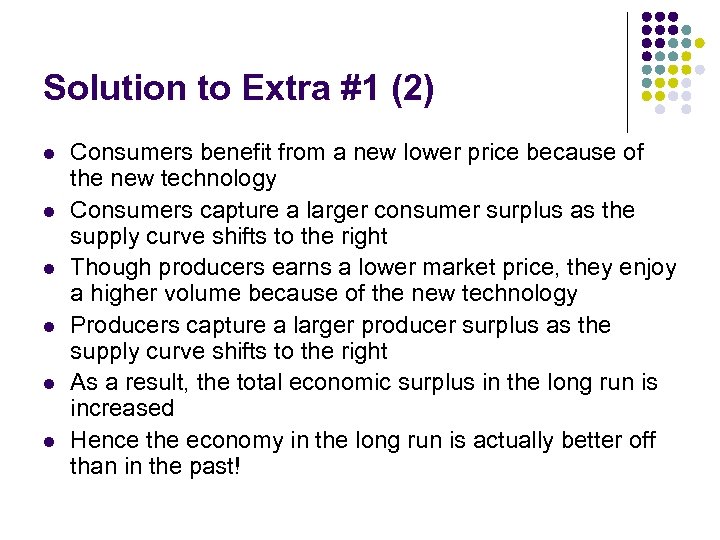 Solution to Extra #1 (2)

- Consumers benefit from a new lower price because of the new technology
- Consumers capture a larger consumer surplus as the supply curve shifts to the right
- Though producers earns a lower market price, they enjoy a higher volume because of the new technology
- Producers capture a larger producer surplus as the supply curve shifts to the right
- As a result, the total economic surplus in the long run is increased
- Hence the economy in the long run is actually better off than in the past!